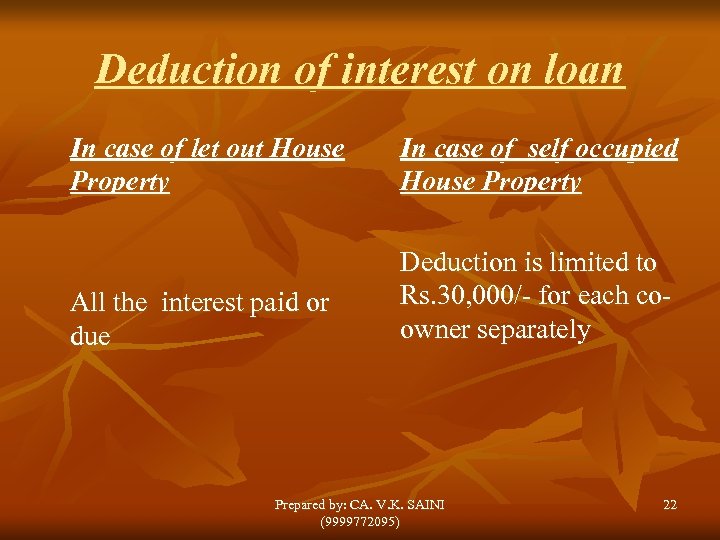 Deduction of interest on loan

In case of let out House Property

All the interest paid or due

In case of self occupied House Property

Deduction is limited to Rs.30,000/- for each co-owner separately

Prepared by: CA. V.K. SAINI (9999772095)

22